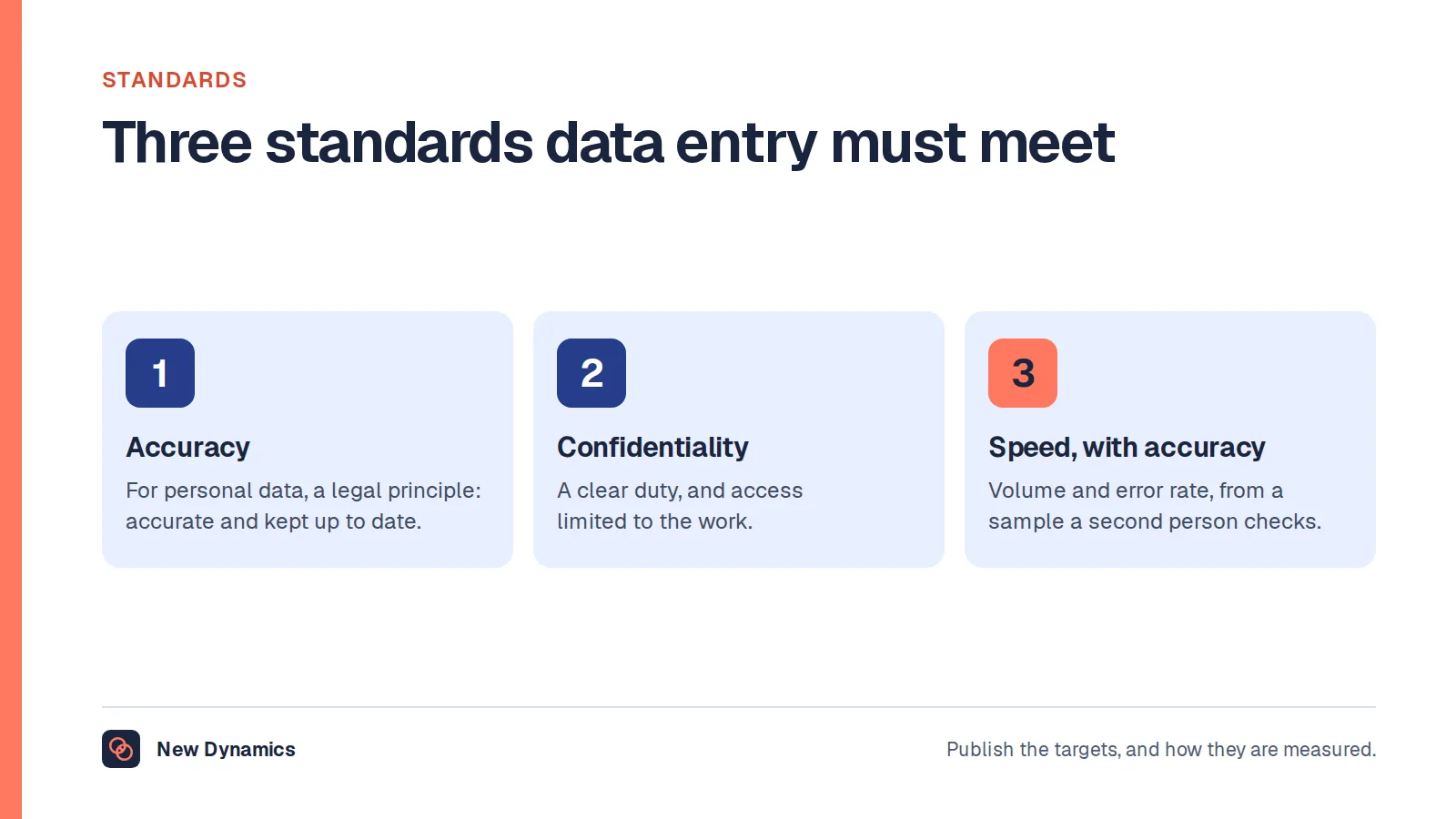 STANDARDS

Three standards data entry must meet

1

Accuracy

For personal data, a legal principle: accurate and kept up to date.

2

Confidentiality

A clear duty, and access limited to the work.

3

Speed, with accuracy

Volume and error rate, from a sample a second person checks.

New Dynamics

Publish the targets, and how they are measured.